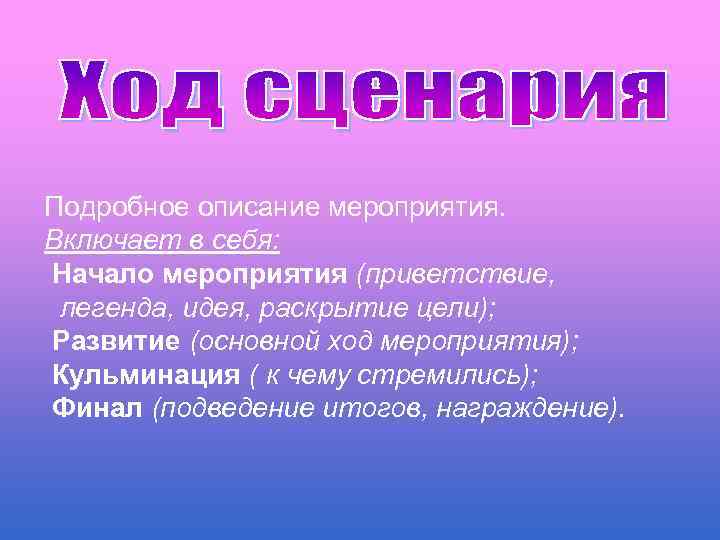 Ход сценария

Подробное описание мероприятия.
Включает в себя:
Начало мероприятия (приветствие, легенда, идея, раскрытие цели);
Развитие (основной ход мероприятия);
Кульминация ( к чему стремились);
Финал (подведение итогов, награждение).